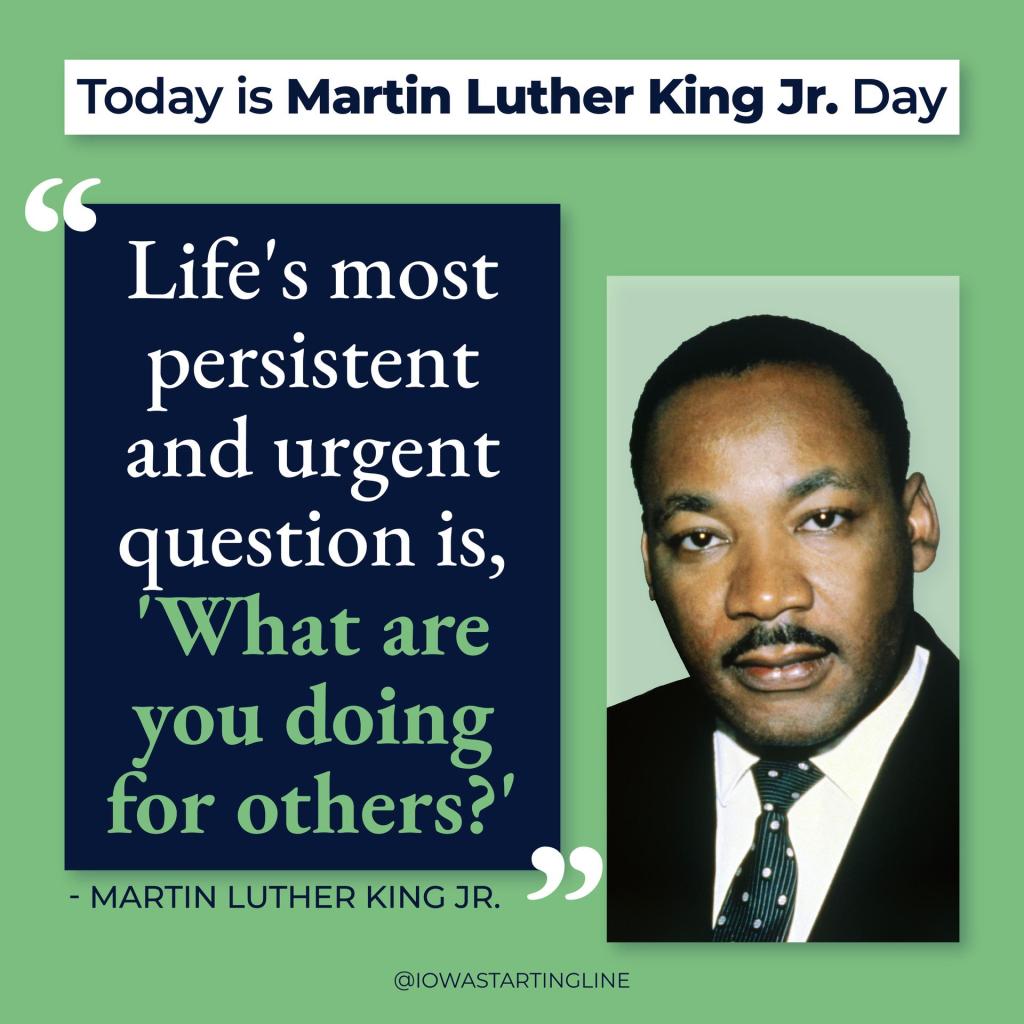 Today is Martin Luther King Jr. Day

“Life's most persistent and urgent question is, 'What are you doing for others?'”

- MARTIN LUTHER KING JR.

@IOWASTARTINGLINE